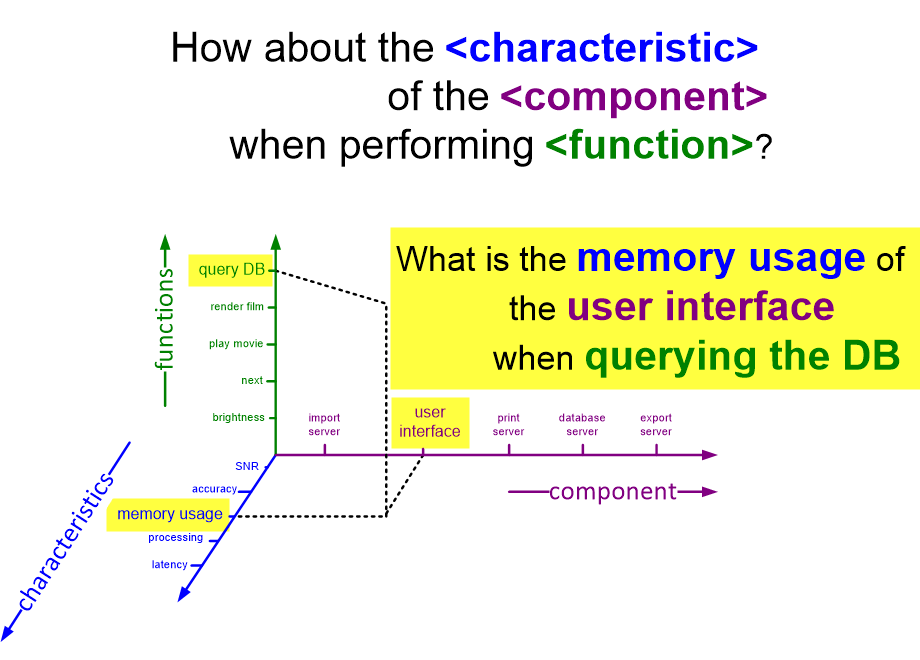 How about the <characteristic> of the <component> when performing <function>?

What is the memory usage of the user interface when querying the DB

functions

query DB
render film
play movie
next
brightness

import server
user interface
print server
database server
export server

component

SNR
accuracy
memory usage
processing
latency

characteristics